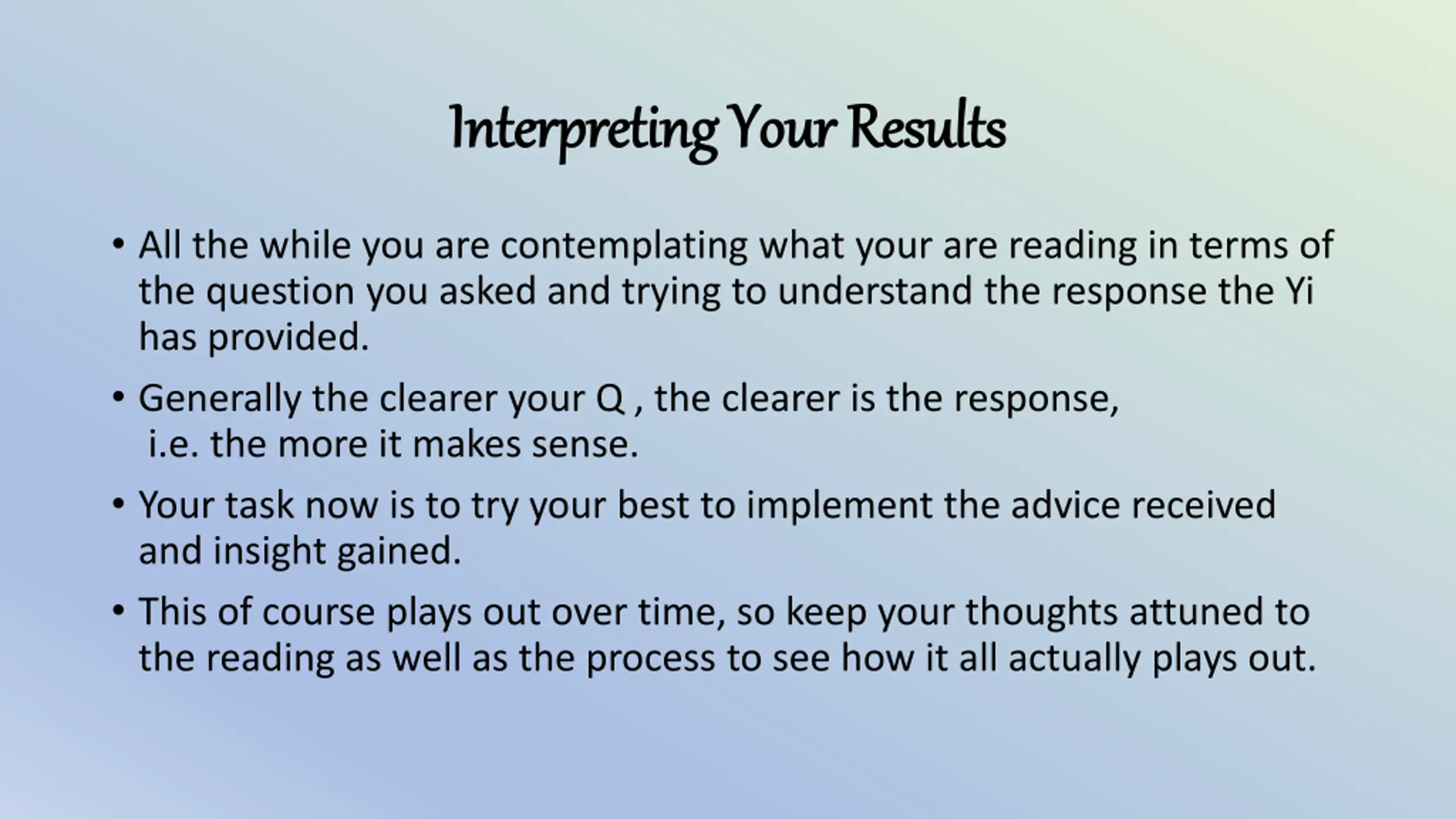 Interpreting Your Results

• All the while you are contemplating what your are reading in terms of the question you asked and trying to understand the response the Yi has provided.

• Generally the clearer your Q , the clearer is the response, i.e. the more it makes sense.

• Your task now is to try your best to implement the advice received and insight gained.

• This of course plays out over time, so keep your thoughts attuned to the reading as well as the process to see how it all actually plays out.